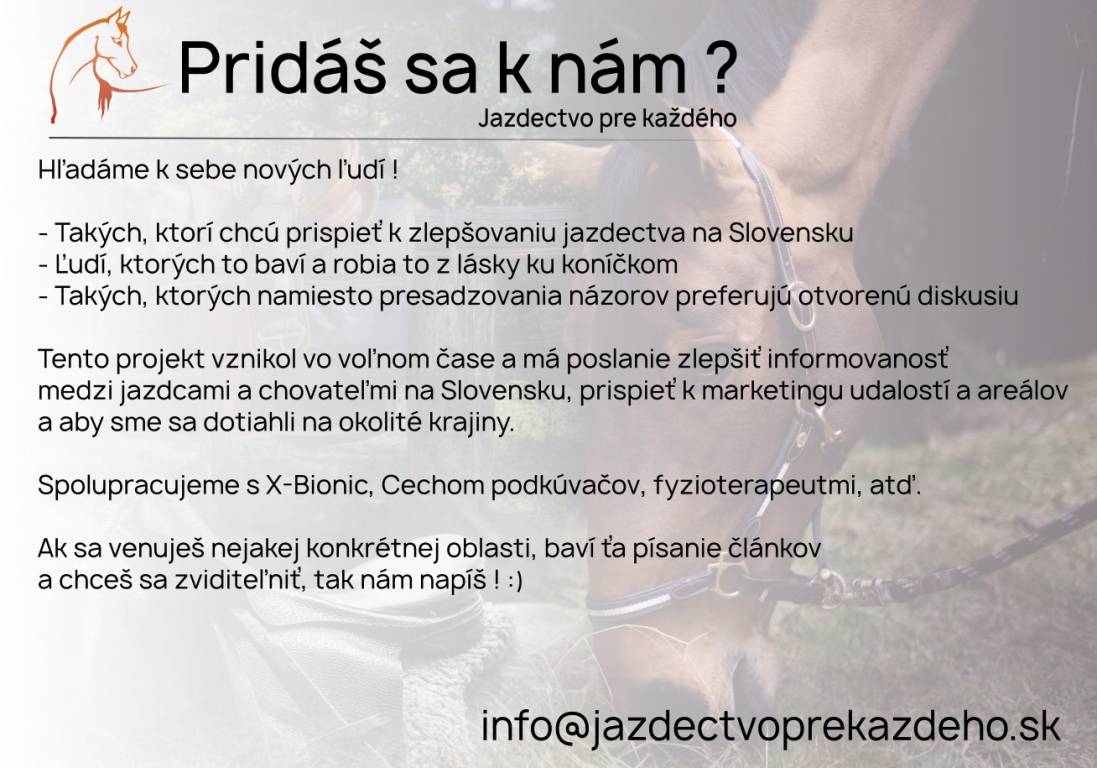 Pridáš sa k nám ?
Jazdectvo pre každého

Hľadáme k sebe nových ľudí !

- Takých, ktorí chcú prispieť k zlepšovaniu jazdectva na Slovensku
- Ľudí, ktorých to baví a robia to z lásky ku koníčkom
- Takých, ktorých namiesto presadzovania názorov preferujú otvorenú diskusiu

Tento projekt vznikol vo voľnom čase a má poslanie zlepšiť informovanosť medzi jazdcami a chovateľmi na Slovensku, prispieť k marketingu udalostí a areálov a aby sme sa dotiahli na okolité krajiny.

Spolupracujeme s X-Bionic, Cechom podkúvačov, fyzioterapeutmi, atď.

Ak sa venuješ nejakej konkrétnej oblasti, baví ťa písanie článkov a chceš sa zviditeľniť, tak nám napíš ! :)

info@jazdectvoprekazdeho.sk